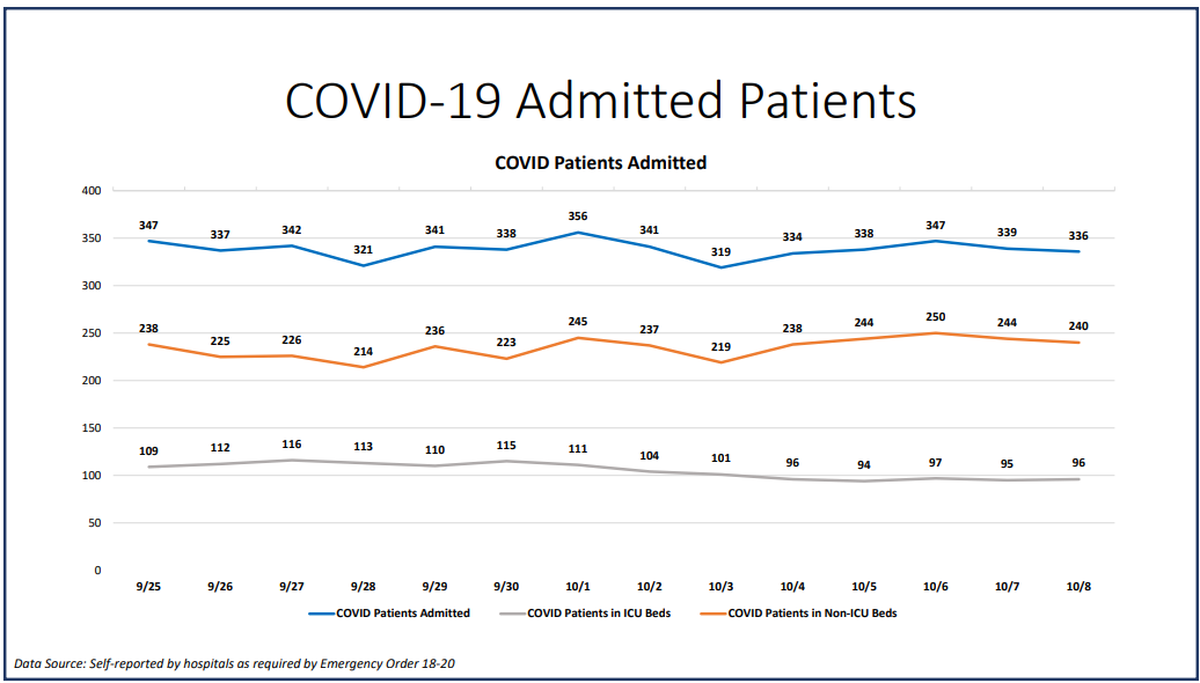 COVID-19 Admitted Patients

COVID Patients Admitted

400
350
300
250
200
150
100
50
0

347 337 342 321 341 338 356 341 319 334 338 347 339 336

238 225 226 214 236 223 245 237 219 238 244 250 244 240

109 112 116 113 110 115 111 104 101 96 94 97 95 96

9/25 9/26 9/27 9/28 9/29 9/30 10/1 10/2 10/3 10/4 10/5 10/6 10/7 10/8

COVID Patients Admitted COVID Patients in ICU Beds COVID Patients in Non-ICU Beds

Data Source: Self-reported by hospitals as required by Emergency Order 18-20